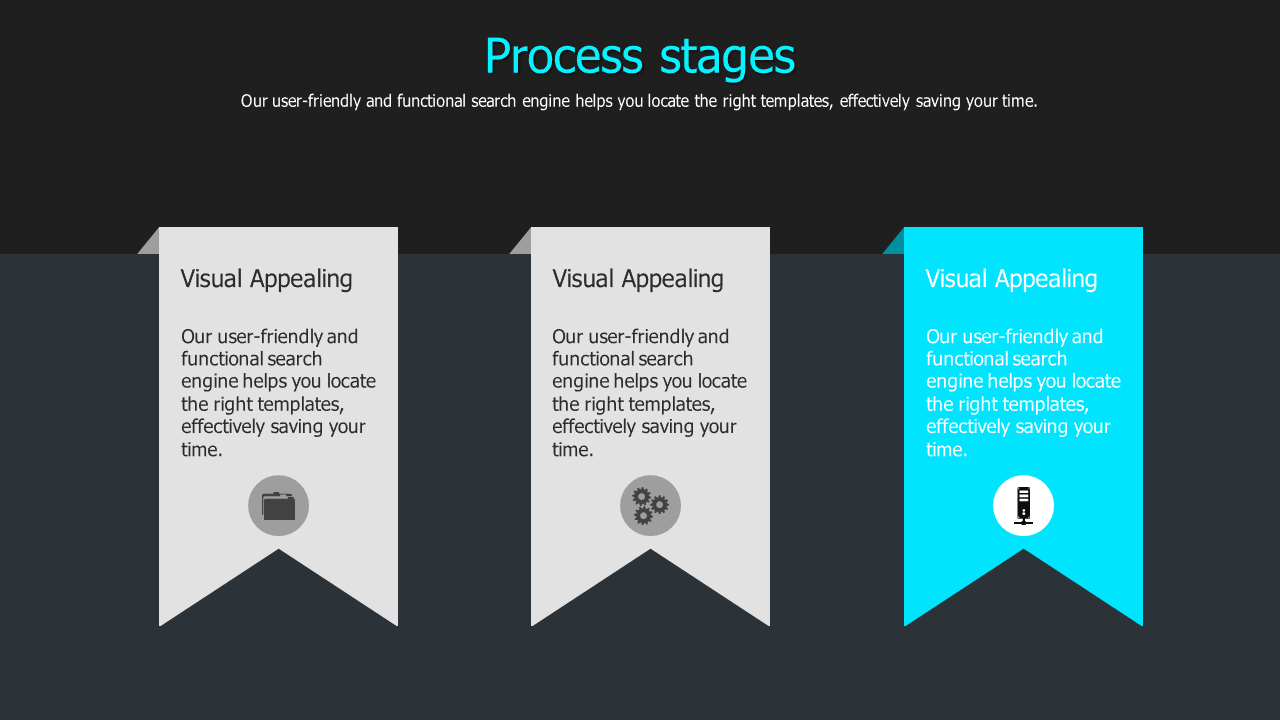 Process stages

Our user-friendly and functional search engine helps you locate the right templates, effectively saving your time.

Visual Appealing

Our user-friendly and functional search engine helps you locate the right templates, effectively saving your time.

Visual Appealing

Our user-friendly and functional search engine helps you locate the right templates, effectively saving your time.

Visual Appealing

Our user-friendly and functional search engine helps you locate the right templates, effectively saving your time.